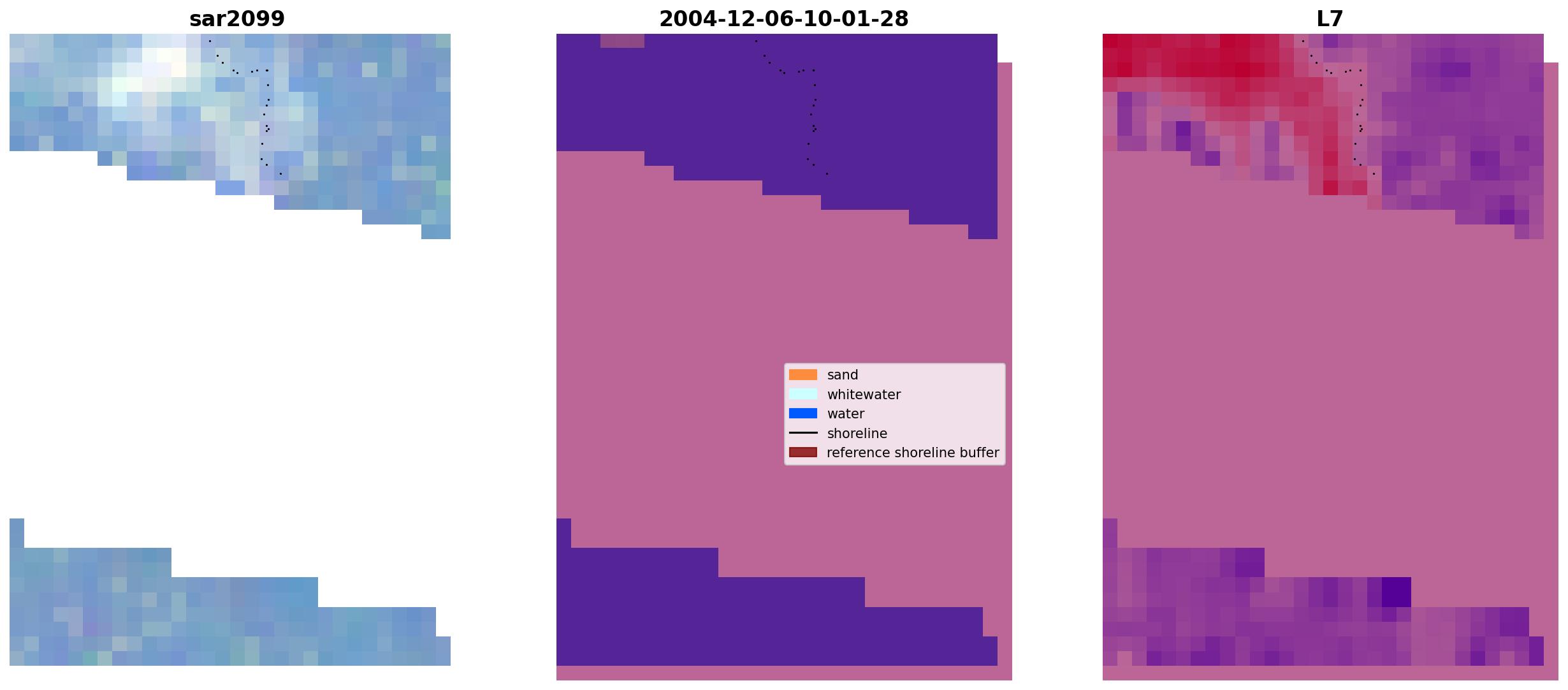 sar2099

2004-12-06-10-01-28

L7

sand
whitewater
water
shoreline
reference shoreline buffer